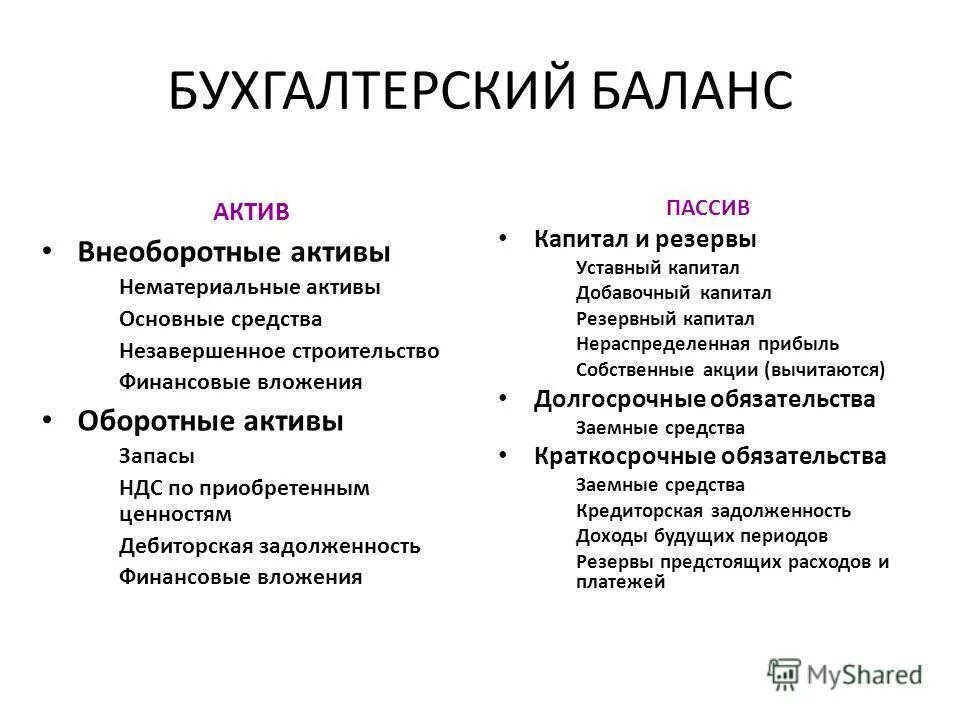 БУХГАЛТЕРСКИЙ БАЛАНС

АКТИВ

• Внеоборотные активы
Нематериальные активы
Основные средства
Незавершенное строительство
Финансовые вложения

• Оборотные активы
Запасы
НДС по приобретенным ценностям
Дебиторская задолженность
Финансовые вложения

ПАССИВ

• Капитал и резервы
Уставный капитал
Добавочный капитал
Резервный капитал
Нераспределенная прибыль
Собственные акции (вычитаются)

• Долгосрочные обязательства
Заемные средства

• Краткосрочные обязательства
Заемные средства
Кредиторская задолженность
Доходы будущих периодов
Резервы предстоящих расходов и платежей

MyShared